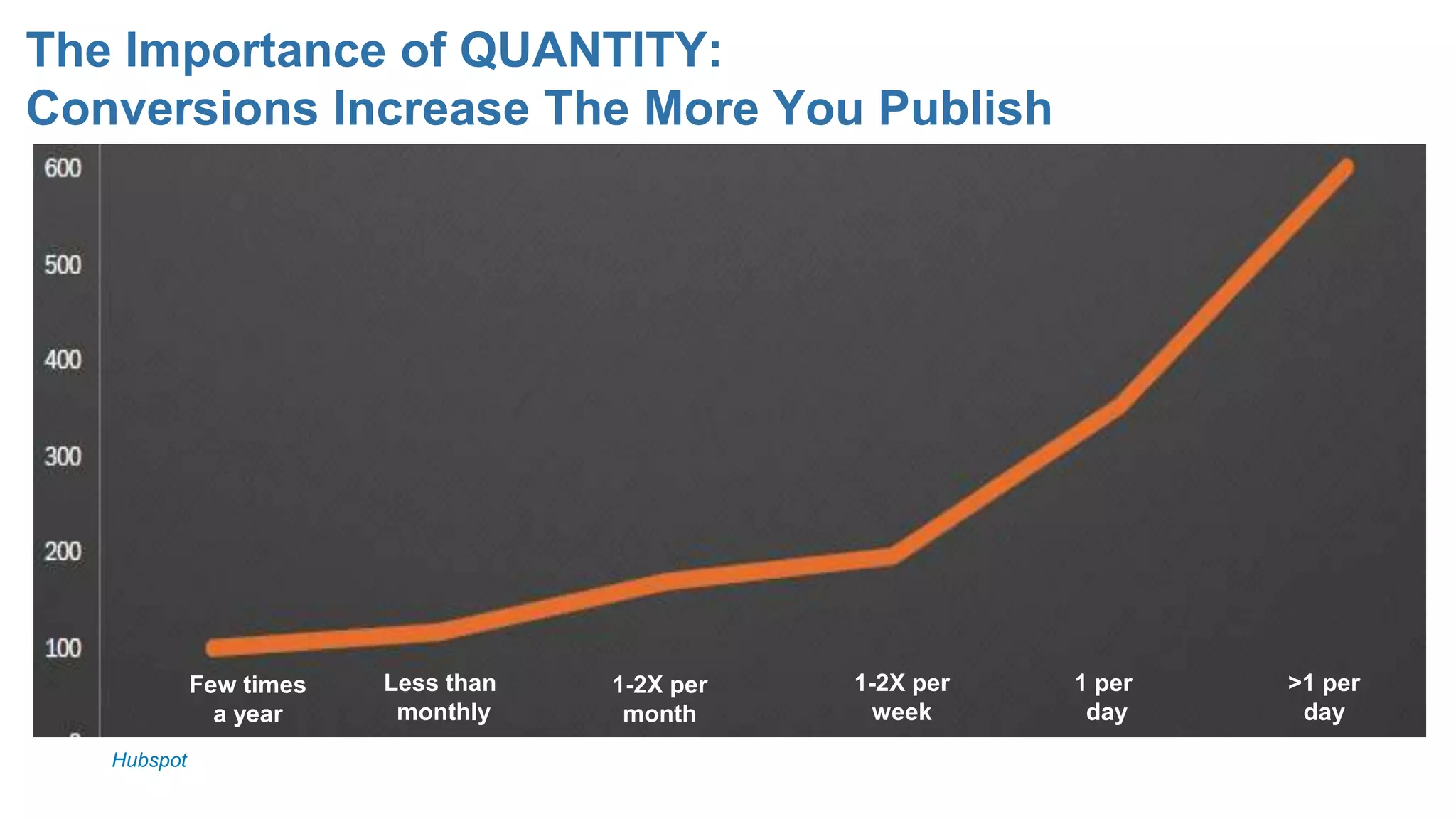 The Importance of QUANTITY:
Conversions Increase The More You Publish

600
500
400
300
200
100

Few times a year
Less than monthly
1-2X per month
1-2X per week
1 per day
>1 per day

Hubspot